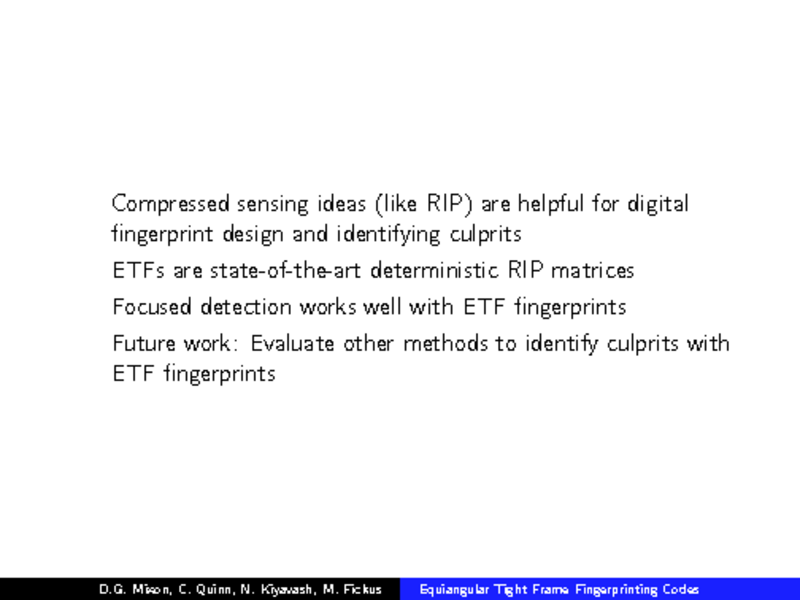 Compressed sensing ideas (like RIP) are helpful for digital fingerprint design and identifying culprits

ETFs are state-of-the-art deterministic RIP matrices

Focused detection works well with ETF fingerprints

Future work: Evaluate other methods to identify culprits with ETF fingerprints

D.G. Mixon, C. Quinn, N. Kiyavash, M. Fickus

Equiangular Tight Frame Fingerprinting Codes